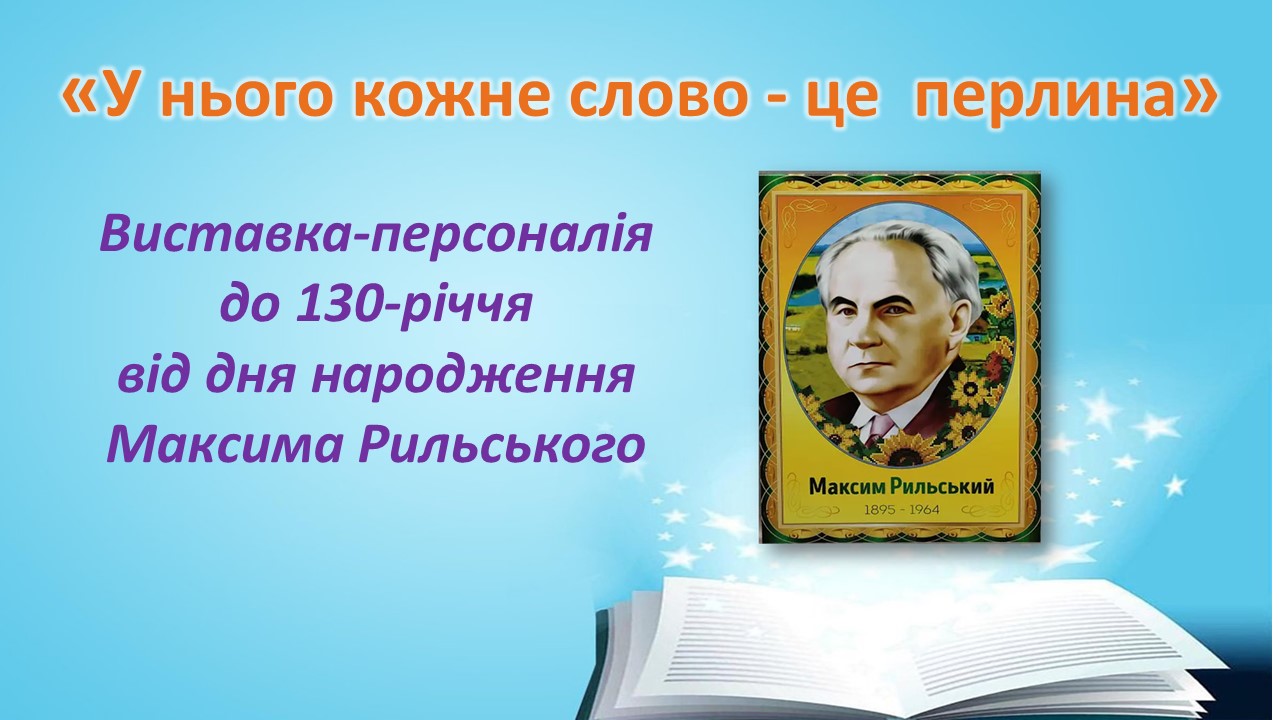 «У нього кожне слово - це перлина»

Виставка-персоналія до 130-річчя від дня народження Максима Рильського

Максим Рильський
1895 - 1964